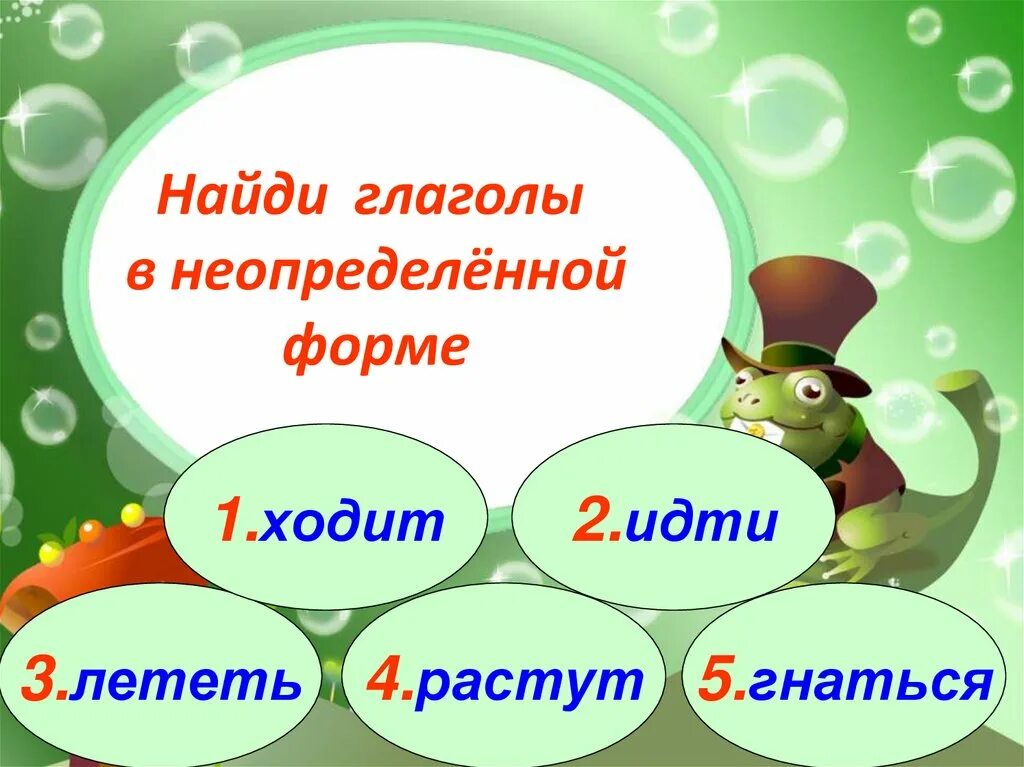 Найди глаголы в неопределённой форме

1.ходит

2.идти

3.лететь

4.растут

5.гнаться